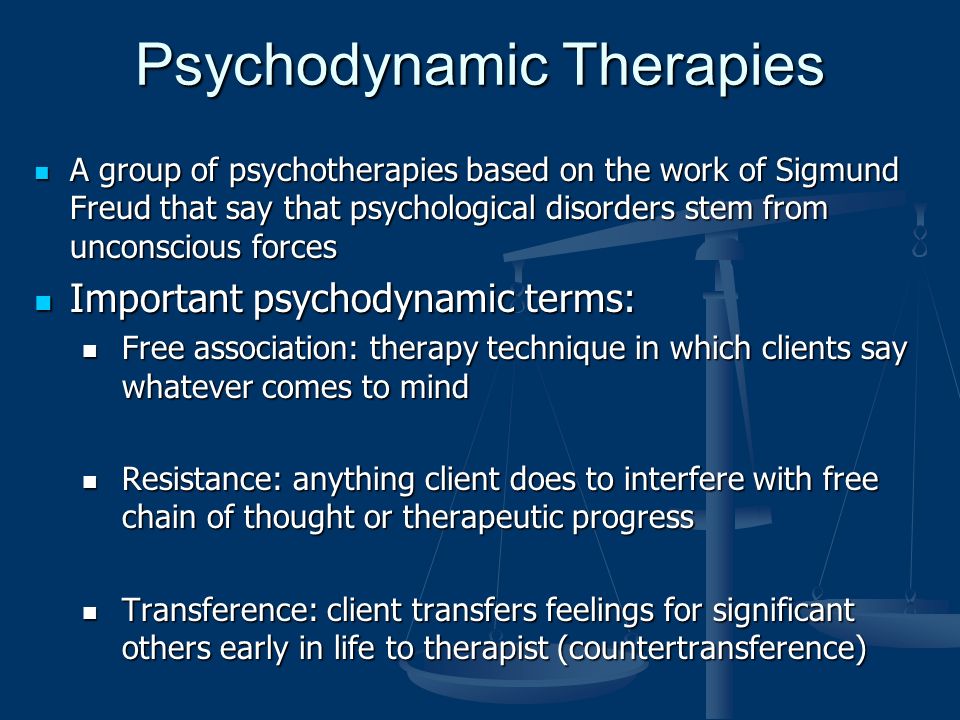 Psychodynamic Therapies

A group of psychotherapies based on the work of Sigmund Freud that say that psychological disorders stem from unconscious forces

Important psychodynamic terms:

Free association: therapy technique in which clients say whatever comes to mind

Resistance: anything client does to interfere with free chain of thought or therapeutic progress

Transference: client transfers feelings for significant others early in life to therapist (countertransference)